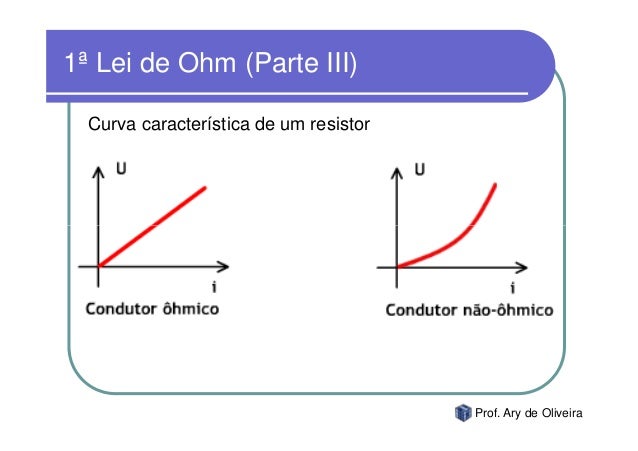 1ª Lei de Ohm (Parte III)

Curva característica de um resistor

U

i

Condutor ôhmico

U

i

Condutor não-ôhmico

Prof. Ary de Oliveira